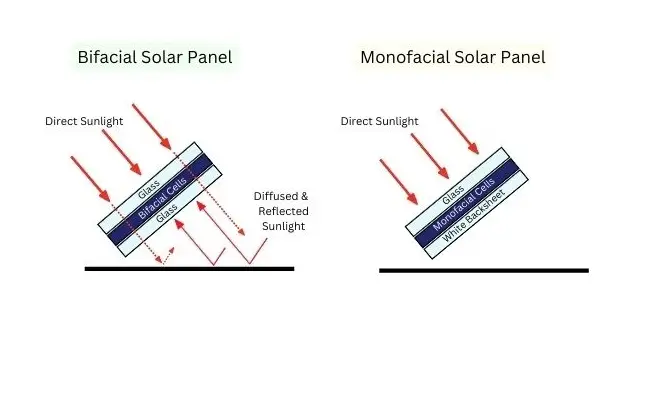 Bifacial Solar Panel

Direct Sunlight

Glass
Bifacial Cells
Glass

Diffused & Reflected Sunlight

Monofacial Solar Panel

Direct Sunlight

Glass
Monofacial Cells
White Backsheet